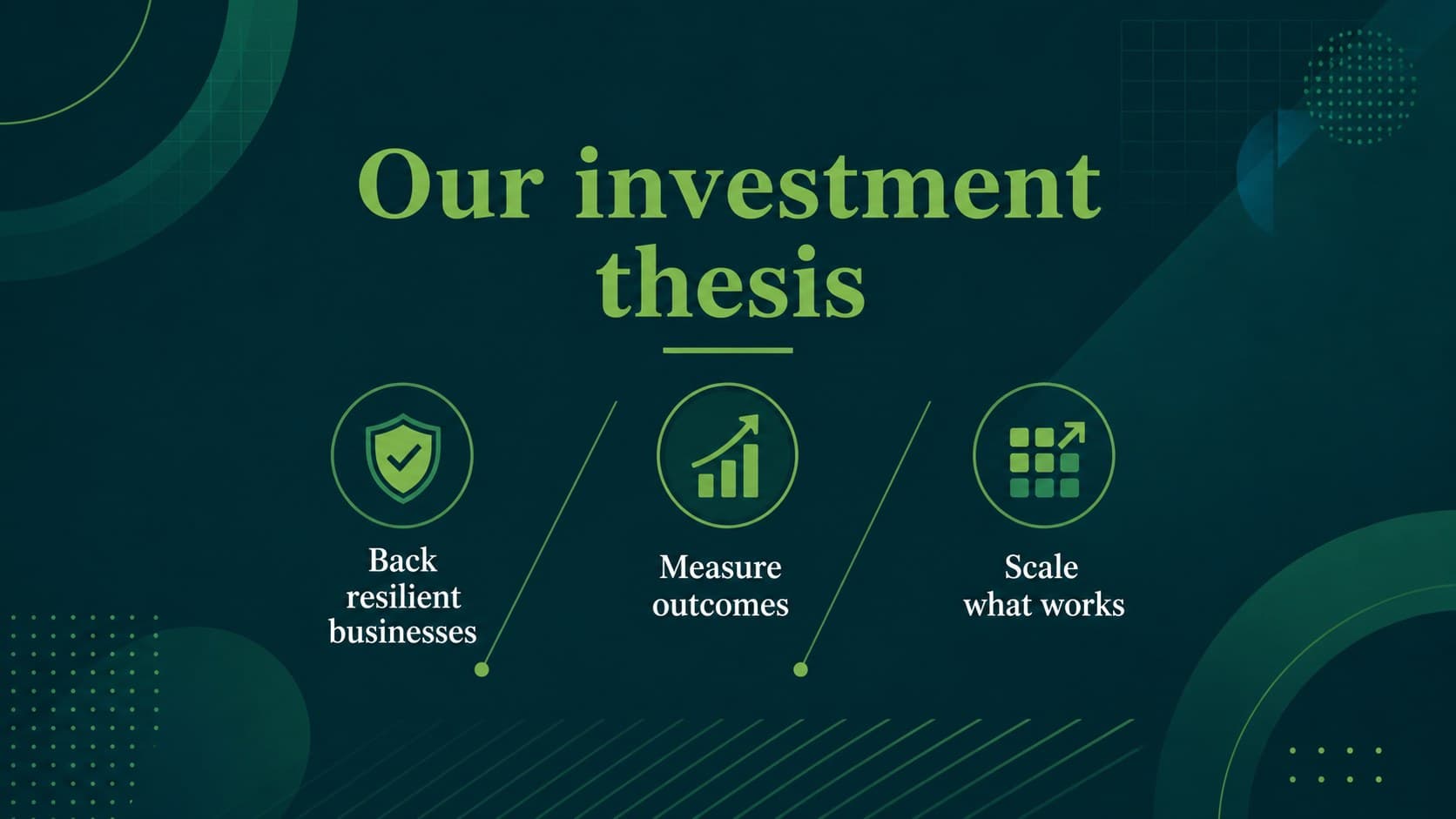 Our investment thesis

Back resilient businesses

Measure outcomes

Scale what works